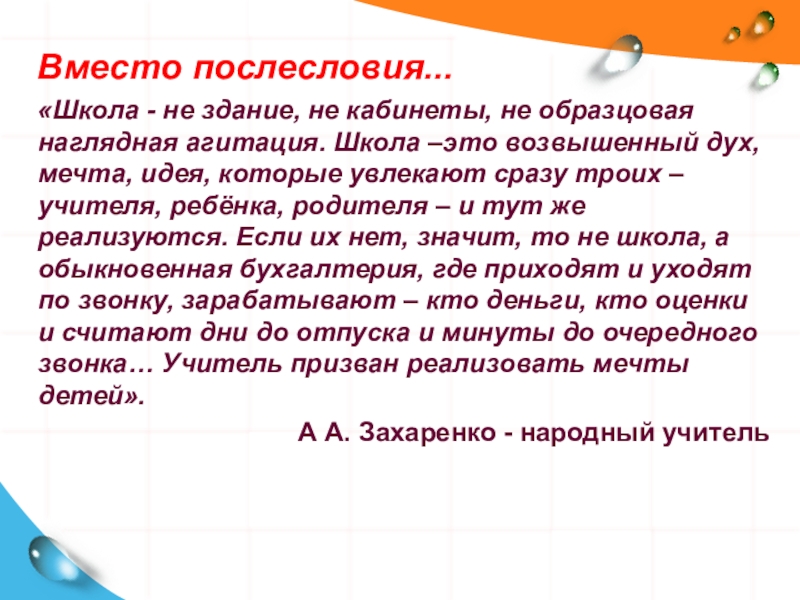 Вместо послесловия...

«Школа - не здание, не кабинеты, не образцовая наглядная агитация. Школа –это возвышенный дух, мечта, идея, которые увлекают сразу троих – учителя, ребёнка, родителя – и тут же реализуются. Если их нет, значит, то не школа, а обыкновенная бухгалтерия, где приходят и уходят по звонку, зарабатывают – кто деньги, кто оценки и считают дни до отпуска и минуты до очередного звонка… Учитель призван реализовать мечты детей».

А А. Захаренко - народный учитель